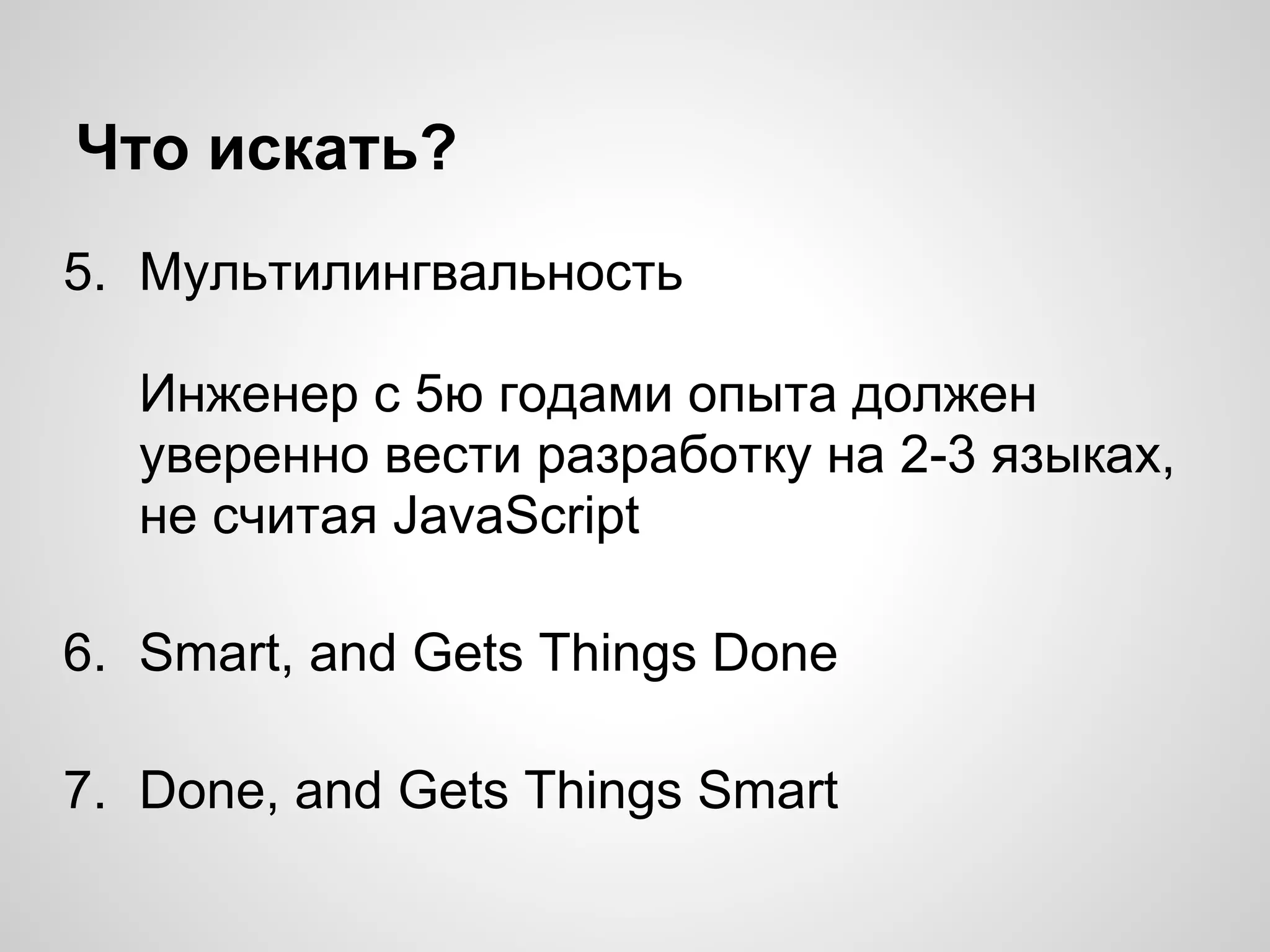 Что искать?

5. Мультилингвальность

Инженер с 5ю годами опыта должен уверенно вести разработку на 2-3 языках, не считая JavaScript

6. Smart, and Gets Things Done

7. Done, and Gets Things Smart